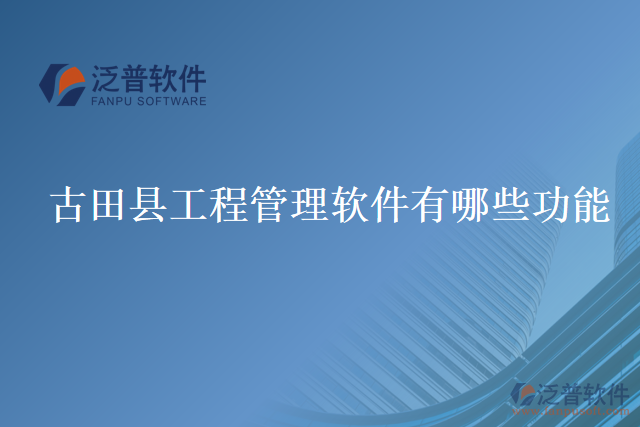 泛普软件
FANPU SOFTWARE

古田县工程管理软件有哪些功能

泛普软件
www.fanpusoft.com